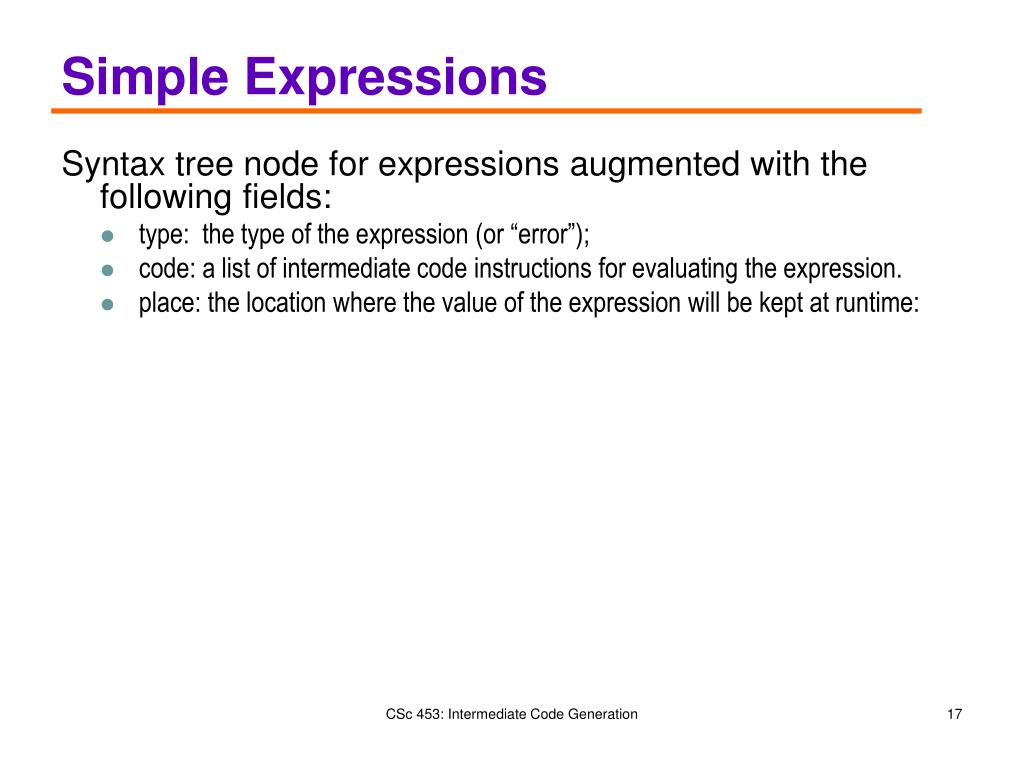 Simple Expressions

Syntax tree node for expressions augmented with the following fields:

- type: the type of the expression (or “error”);
- code: a list of intermediate code instructions for evaluating the expression.
- place: the location where the value of the expression will be kept at runtime:

CSc 453: Intermediate Code Generation

17